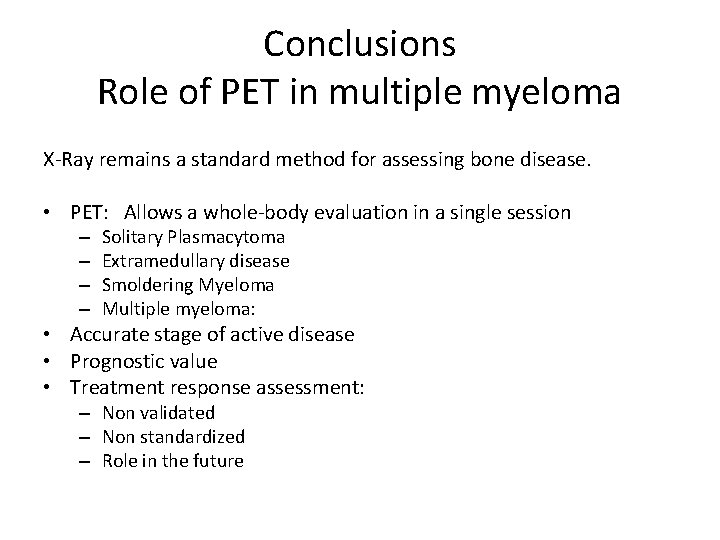 Conclusions
Role of PET in multiple myeloma

X-Ray remains a standard method for assessing bone disease.

• PET: Allows a whole-body evaluation in a single session
– Solitary Plasmacytoma
– Extramedullary disease
– Smoldering Myeloma
– Multiple myeloma:
• Accurate stage of active disease
• Prognostic value
• Treatment response assessment:
– Non validated
– Non standardized
– Role in the future